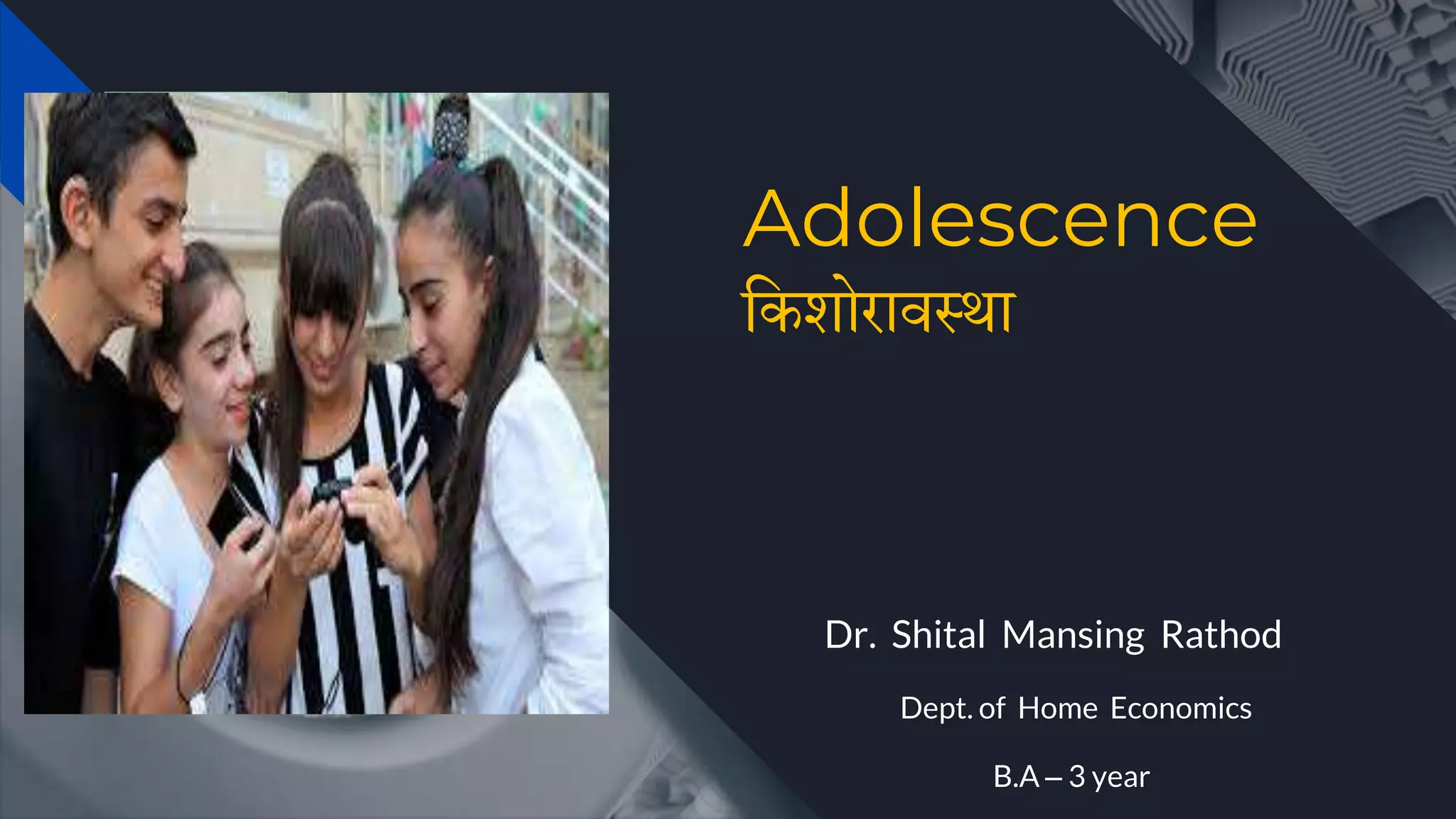 Adolescence
किशोरावस्था

Dr. Shital Mansing Rathod

Dept. of Home Economics

B.A – 3 year